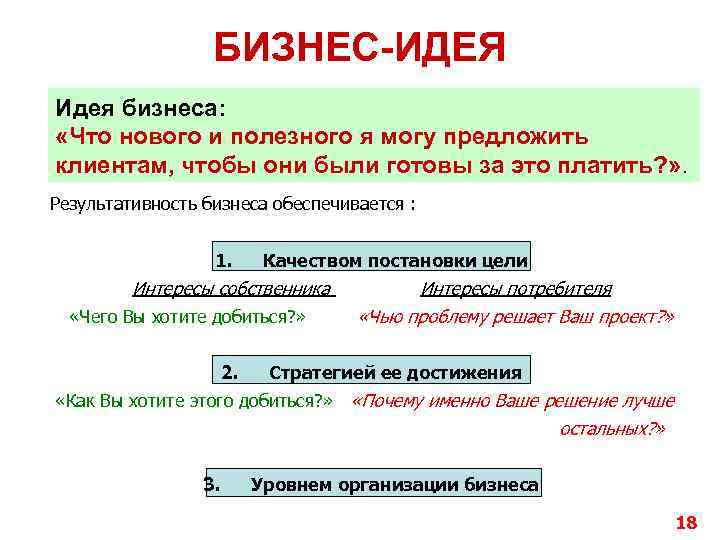 БИЗНЕС-ИДЕЯ

Идея бизнеса:
«Что нового и полезного я могу предложить клиентам, чтобы они были готовы за это платить?».

Результативность бизнеса обеспечивается :

1. Качеством постановки цели

Интересы собственника
«Чего Вы хотите добиться?»

Интересы потребителя
«Чью проблему решает Ваш проект?»

2. Стратегией ее достижения

«Как Вы хотите этого добиться?»

«Почему именно Ваше решение лучше остальных?»

3. Уровнем организации бизнеса

18